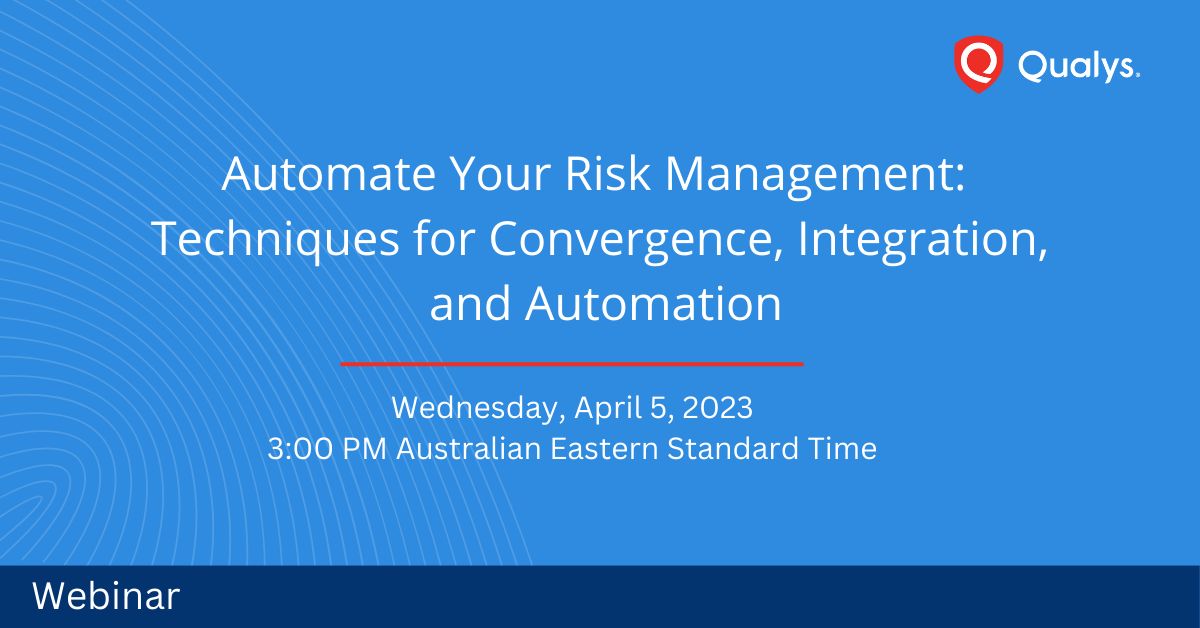 Qualys.

Automate Your Risk Management: Techniques for Convergence, Integration, and Automation

Wednesday, April 5, 2023
3:00 PM Australian Eastern Standard Time

Webinar